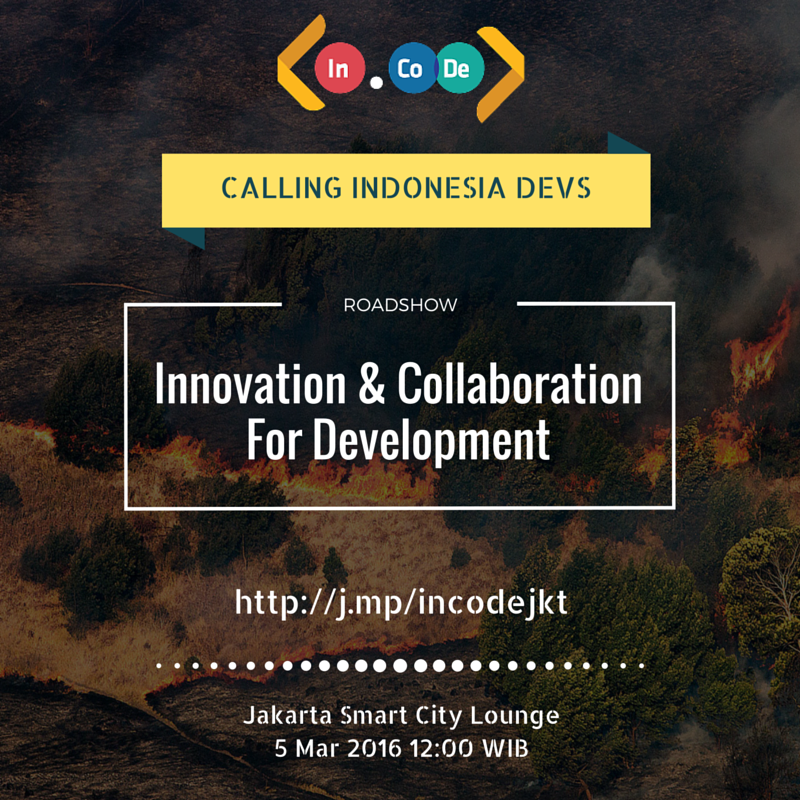 In . Co De

CALLING INDONESIA DEVS

ROADSHOW

Innovation & Collaboration For Development

http://j.mp/incodejkt

Jakarta Smart City Lounge
5 Mar 2016 12:00 WIB